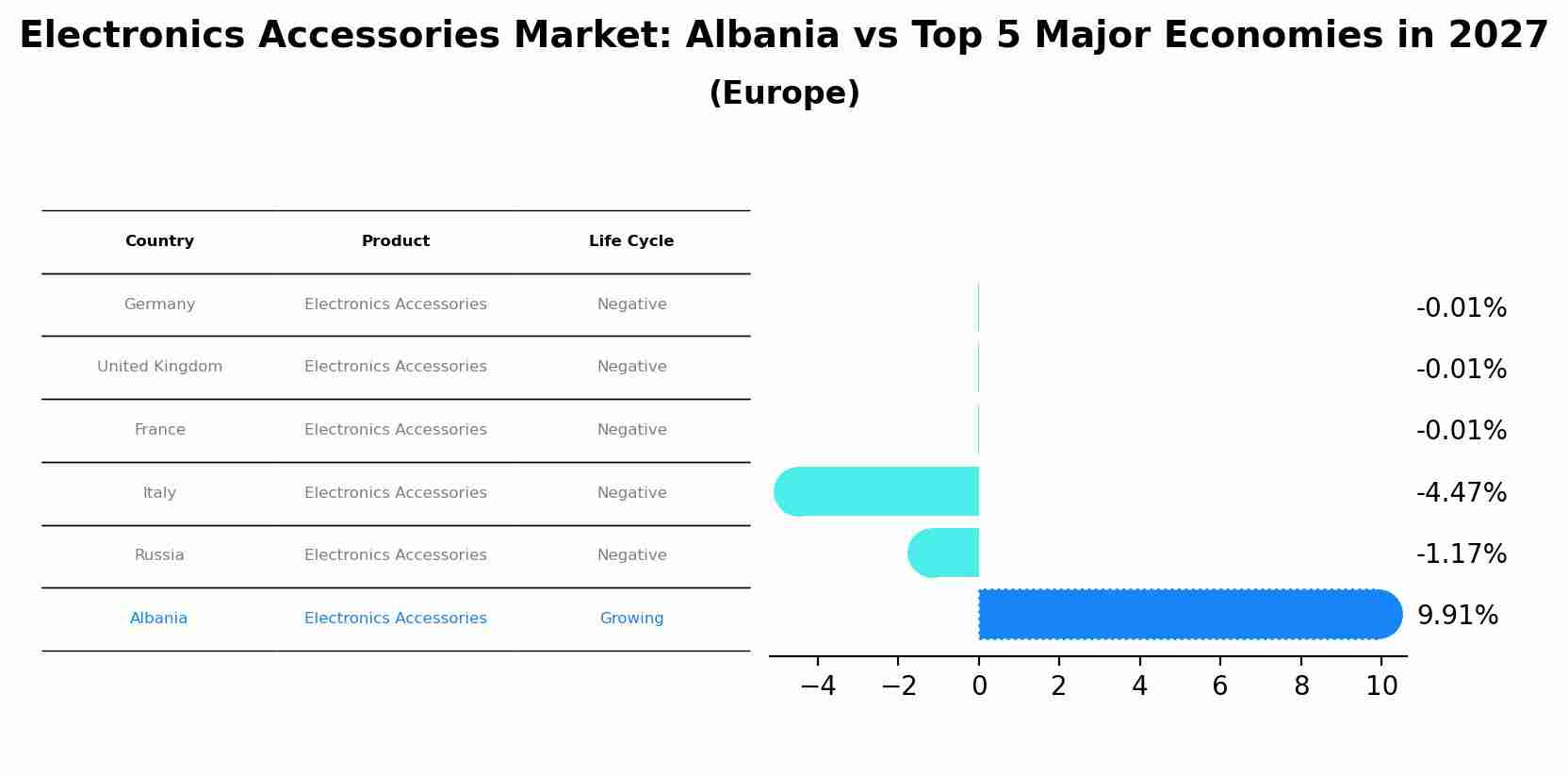 Electronics Accessories Market: Albania vs Top 5 Major Economies in 2027
(Europe)

| Country | Product | Life Cycle |
|---|---|---|
| Germany | Electronics Accessories | Negative |
| United Kingdom | Electronics Accessories | Negative |
| France | Electronics Accessories | Negative |
| Italy | Electronics Accessories | Negative |
| Russia | Electronics Accessories | Negative |
| Albania | Electronics Accessories | Growing |

-0.01%
-0.01%
-0.01%
-4.47%
-1.17%
9.91%

−4 −2 0 2 4 6 8 10